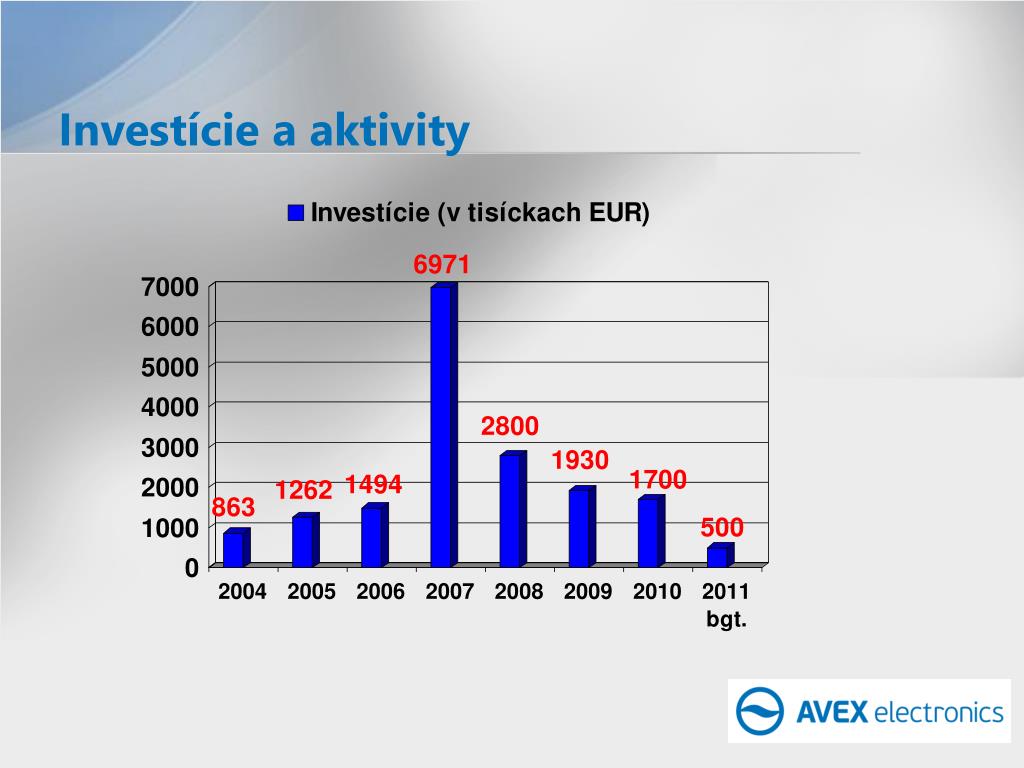 Investície a aktivity

Investície (v tisíckach EUR)

7000
6000
5000
4000
3000
2000
1000
0

863
1262
1494
6971
2800
1930
1700
500

2004 2005 2006 2007 2008 2009 2010 2011 bgt.

AVEX electronics